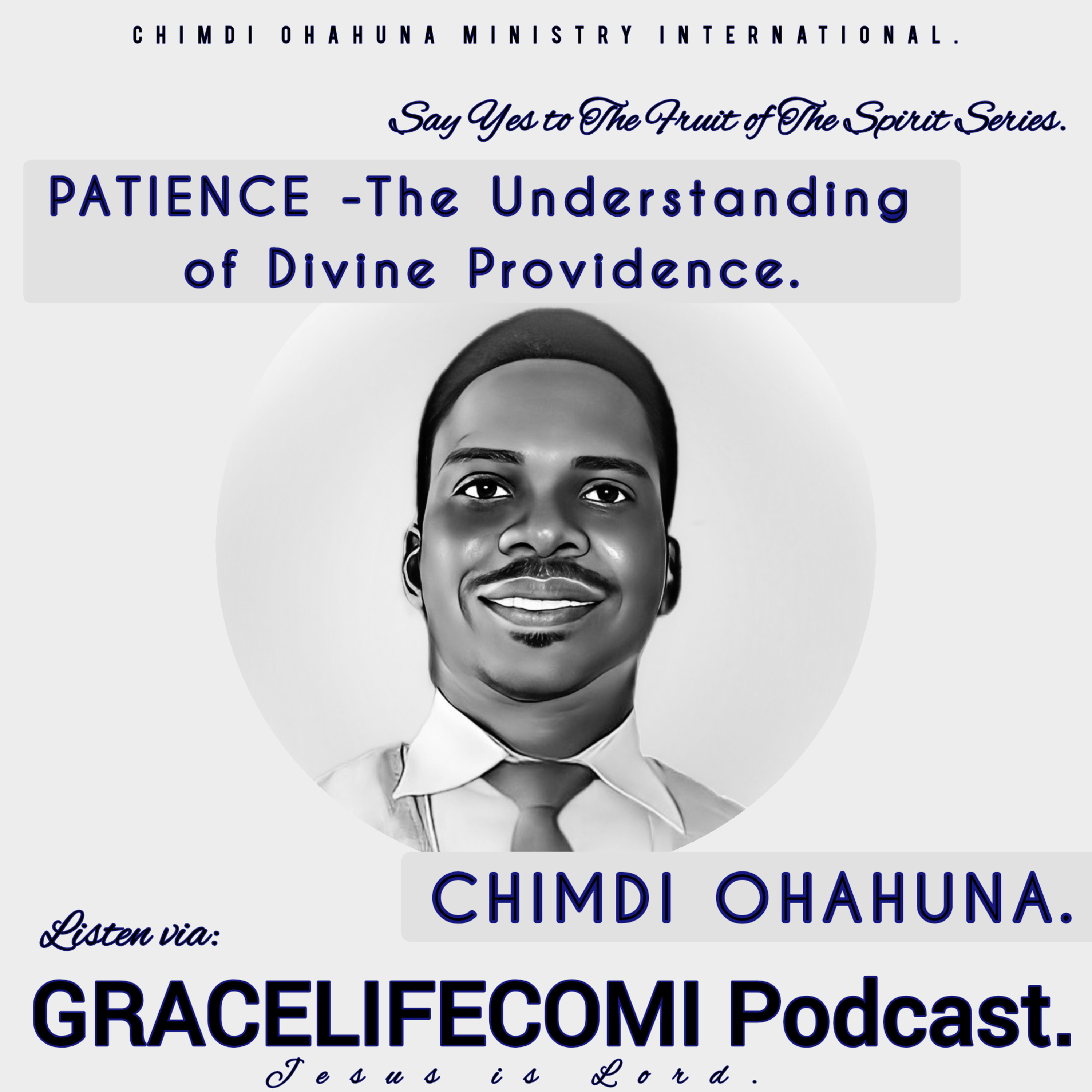 CHIMDI OHAHUNA MINISTRY INTERNATIONAL.

Say Yes to The Fruit of The Spirit Series.

PATIENCE -The Understanding of Divine Providence.

CHIMDI OHAHUNA.

Listen via:

GRACELIFECOMI Podcast.

Jesus is Lord.